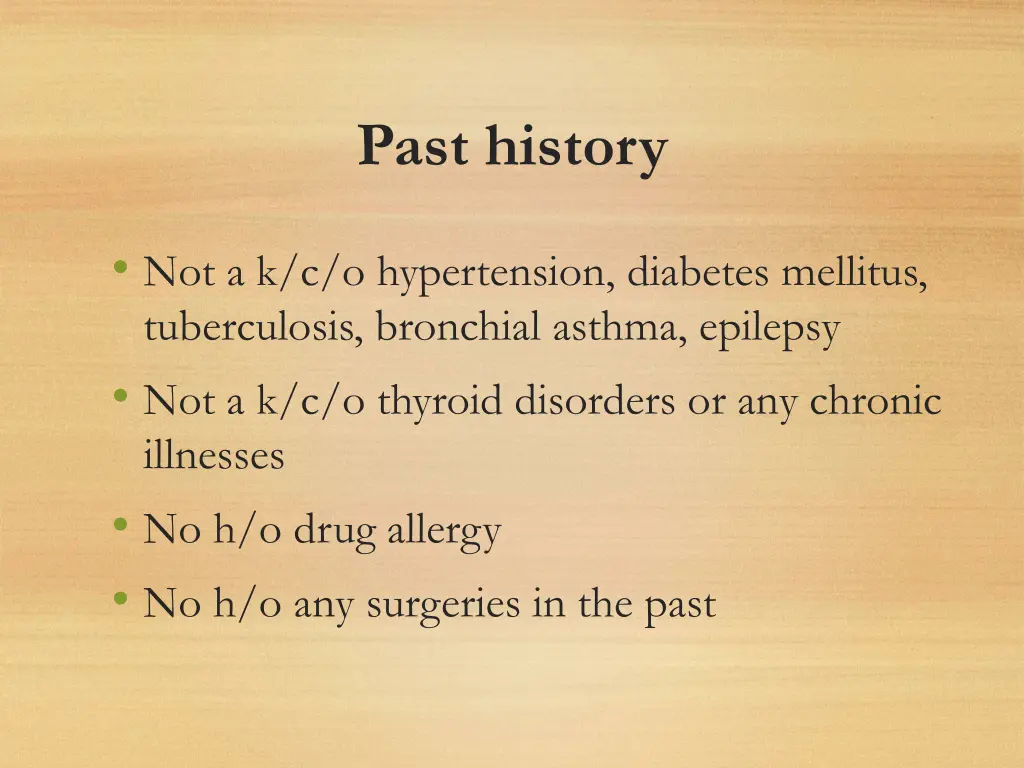 Past history

• Not a k/c/o hypertension, diabetes mellitus, tuberculosis, bronchial asthma, epilepsy
• Not a k/c/o thyroid disorders or any chronic illnesses
• No h/o drug allergy
• No h/o any surgeries in the past